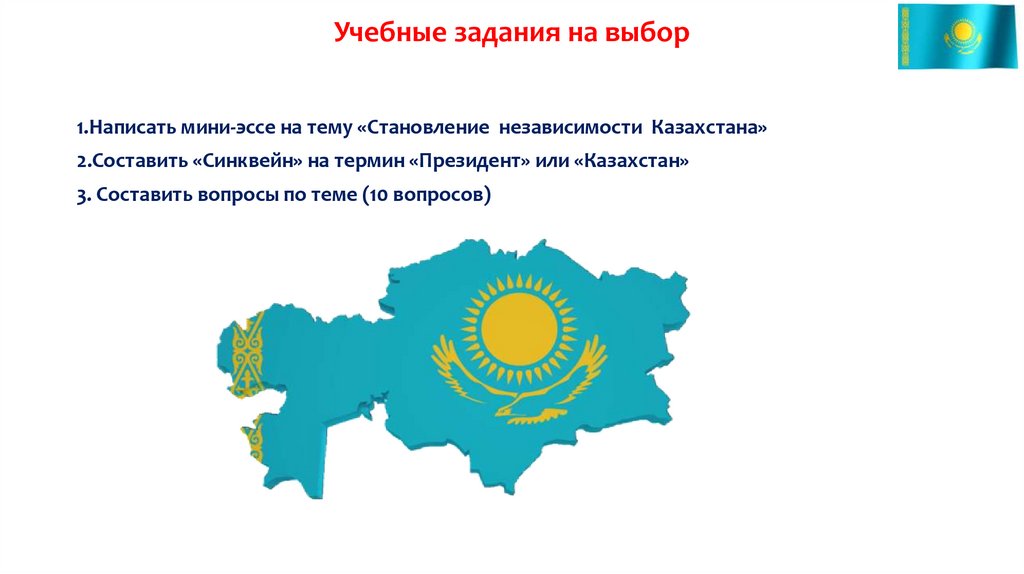 Учебные задания на выбор

1.Написать мини-эссе на тему «Становление независимости Казахстана»

2.Составить «Синквейн» на термин «Президент» или «Казахстан»

3. Составить вопросы по теме (10 вопросов)